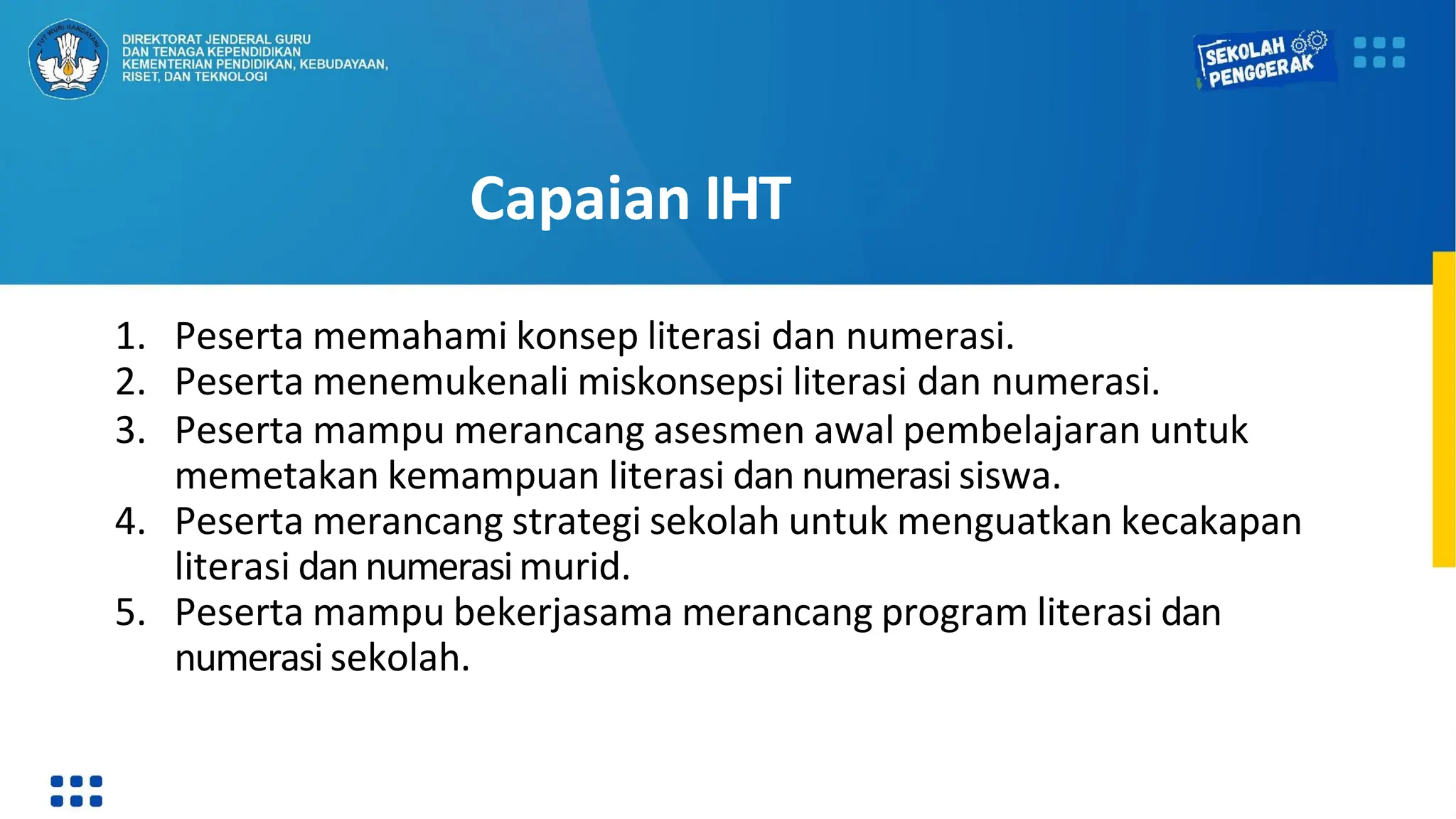 TUT WURI HANDAYANI

DIREKTORAT JENDERAL GURU DAN TENAGA KEPENDIDIKAN KEMENTERIAN PENDIDIKAN, KEBUDAYAAN, RISET, DAN TEKNOLOGI

SEKOLAH PENGGERAK

Capaian IHT

1. Peserta memahami konsep literasi dan numerasi.
2. Peserta menemukenali miskonsepsi literasi dan numerasi.
3. Peserta mampu merancang asesmen awal pembelajaran untuk memetakan kemampuan literasi dan numerasi siswa.
4. Peserta merancang strategi sekolah untuk menguatkan kecakapan literasi dan numerasi murid.
5. Peserta mampu bekerjasama merancang program literasi dan numerasi sekolah.